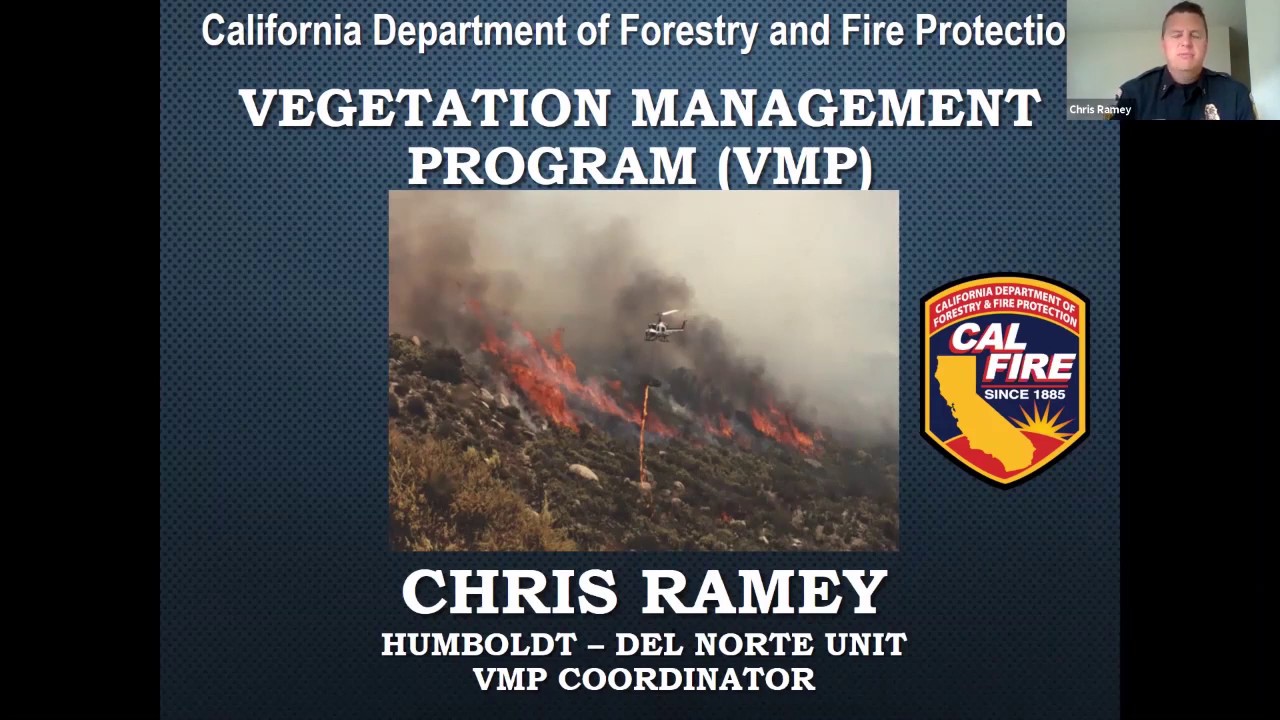 California Department of Forestry and Fire Protectio

Chris Ramey

VEGETATION MANAGEMENT PROGRAM (VMP)

CALIFORNIA DEPARTMENT OF FORESTRY & FIRE PROTECTION
CAL FIRE
SINCE 1885

CHRIS RAMEY
HUMBOLDT – DEL NORTE UNIT
VMP COORDINATOR